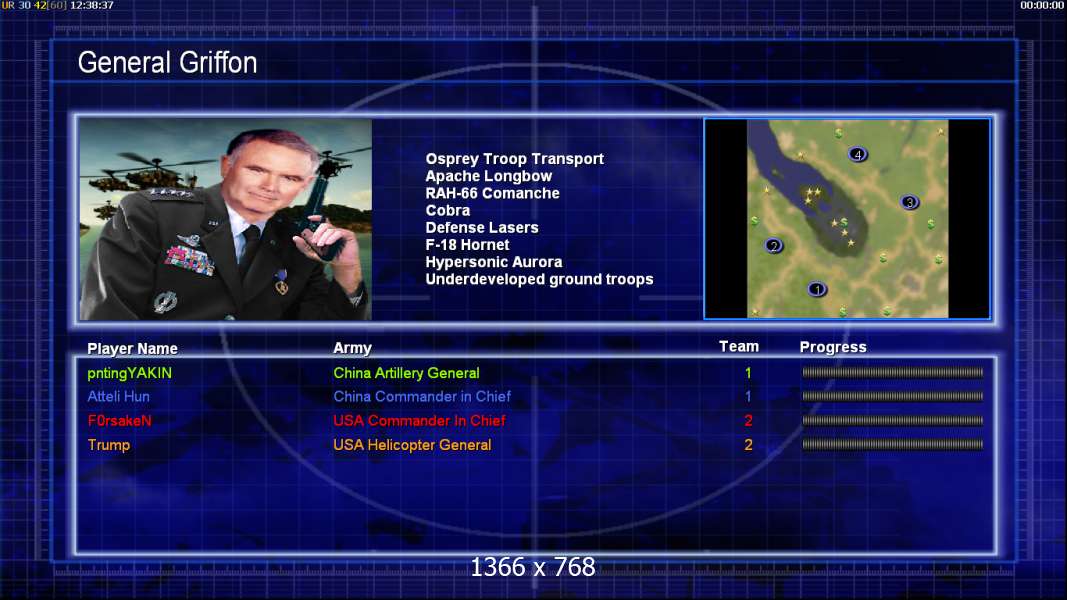 UR 30 42[60] 12:38:37

00:00:00

General Griffon

Osprey Troop Transport
Apache Longbow
RAH-66 Comanche
Cobra
Defense Lasers
F-18 Hornet
Hypersonic Aurora
Underdeveloped ground troops

4
3
2
1

| Player Name | Army | Team | Progress |
|---|---|---|---|
| pntingYAKIN | China Artillery General | 1 | |
| Atteli Hun | China Commander in Chief | 1 | |
| F0rsakeN | USA Commander In Chief | 2 | |
| Trump | USA Helicopter General | 2 | |

1366 x 768